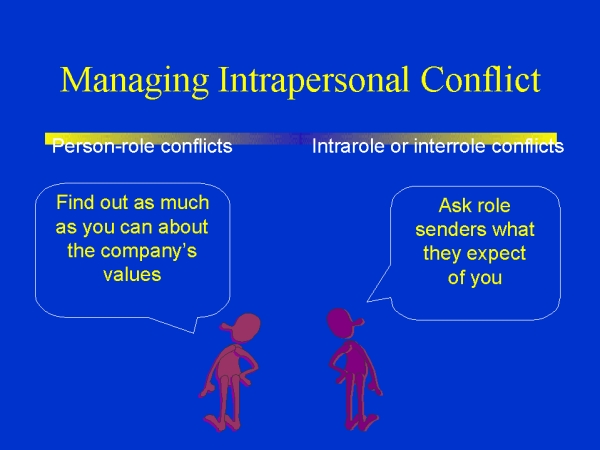 Managing Intrapersonal Conflict

Person-role conflicts

Intrarole or interrole conflicts

Find out as much as you can about the company's values

Ask role senders what they expect of you